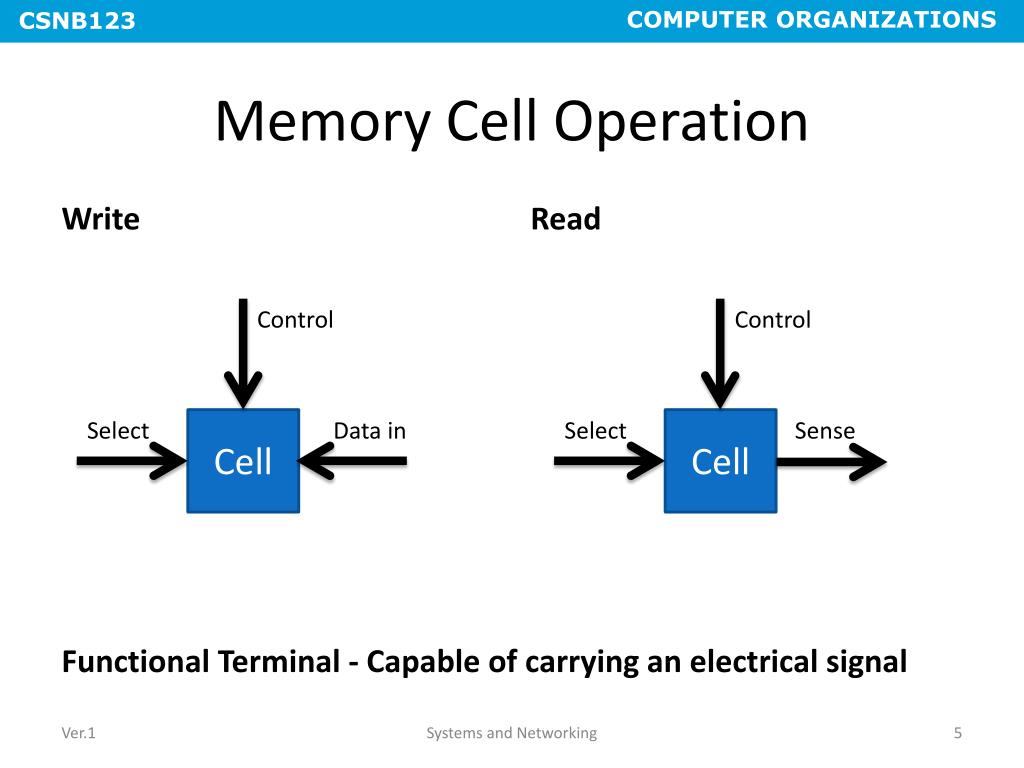 CSNB123

COMPUTER ORGANIZATIONS

Memory Cell Operation

Write

Control

Select

Cell

Data in

Read

Control

Select

Cell

Sense

Functional Terminal - Capable of carrying an electrical signal

Ver.1

Systems and Networking

5